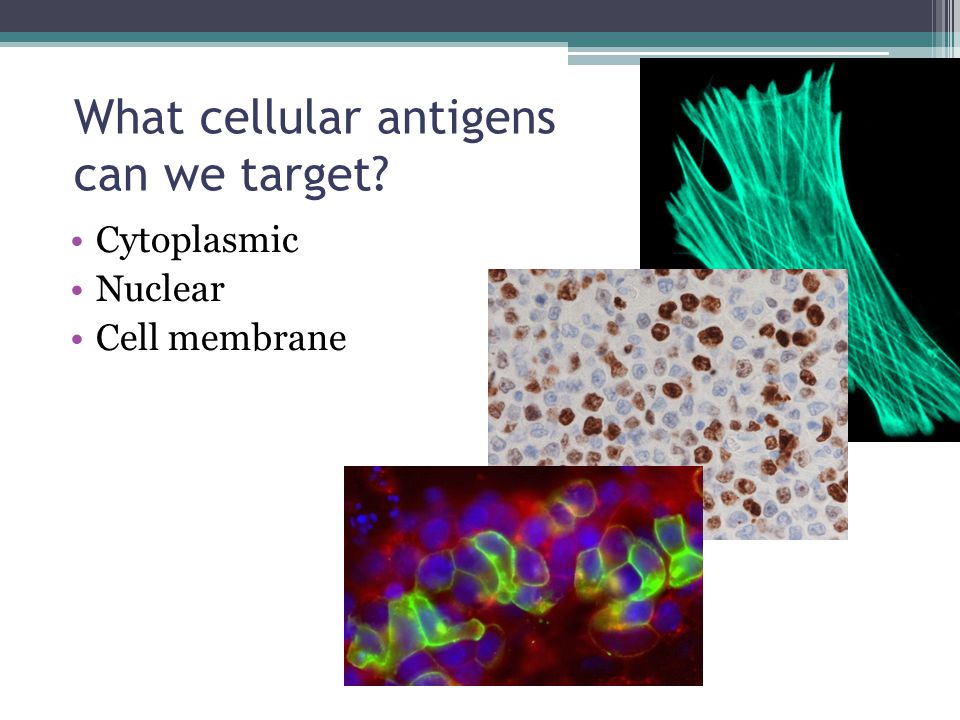 What cellular antigens can we target?

• Cytoplasmic
• Nuclear
• Cell membrane